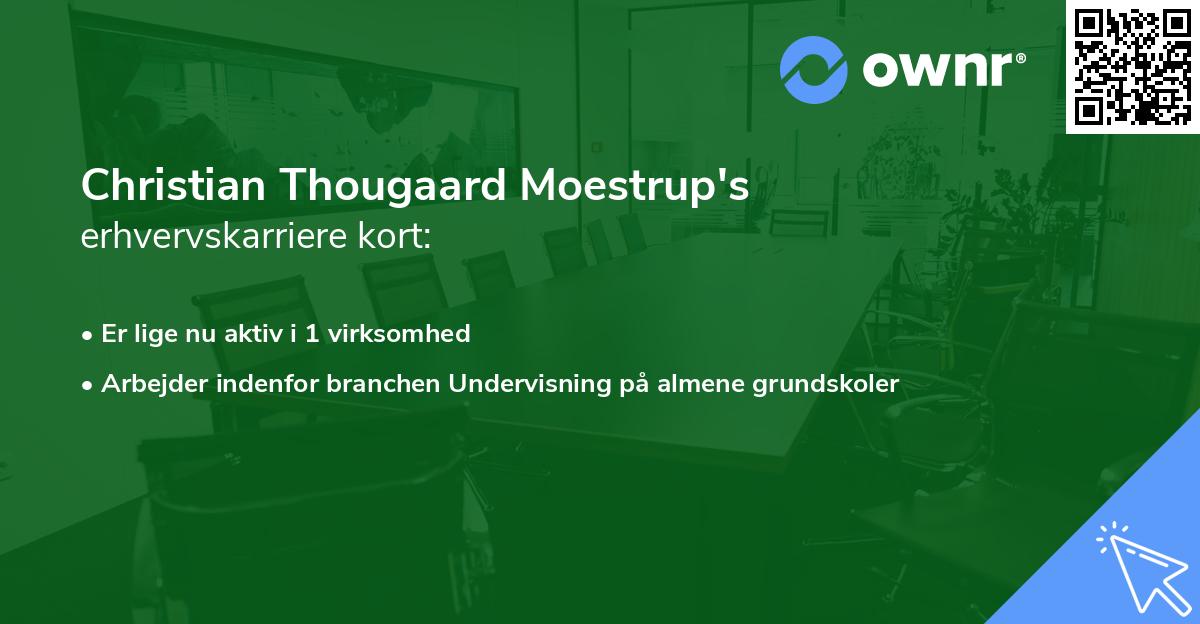 ownr®

Christian Thougaard Moestrup's
erhvervskarriere kort:

• Er lige nu aktiv i 1 virksomhed

• Arbejder indenfor branchen Undervisning på almene grundskoler